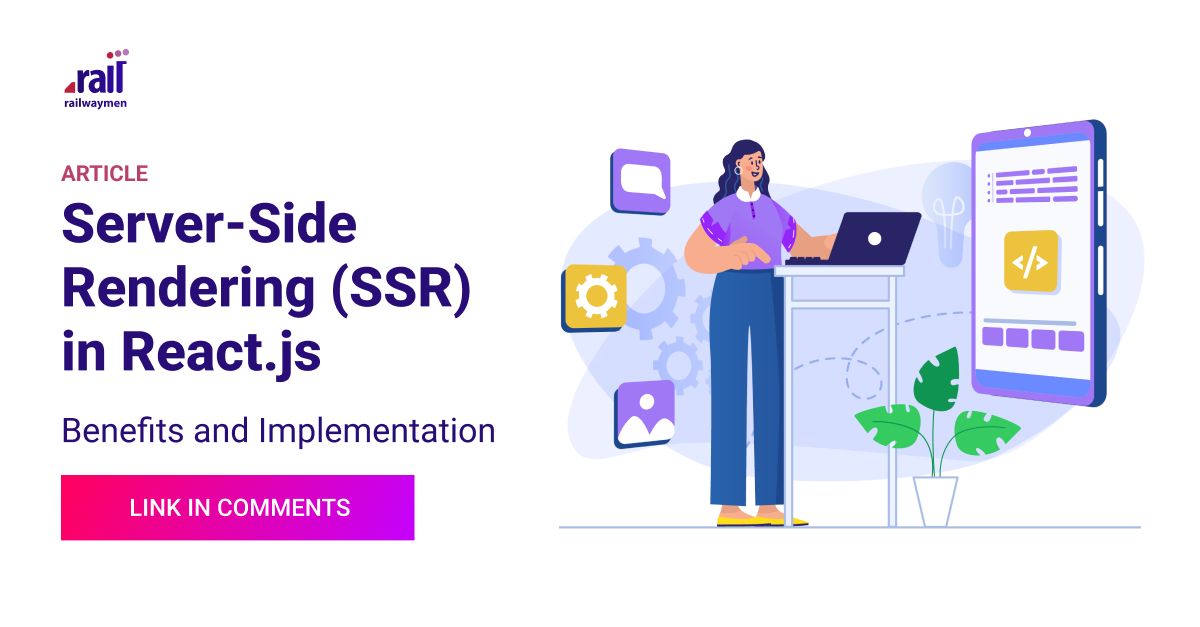 rail
railwaymen

ARTICLE

Server-Side Rendering (SSR) in React.js

Benefits and Implementation

LINK IN COMMENTS

</>